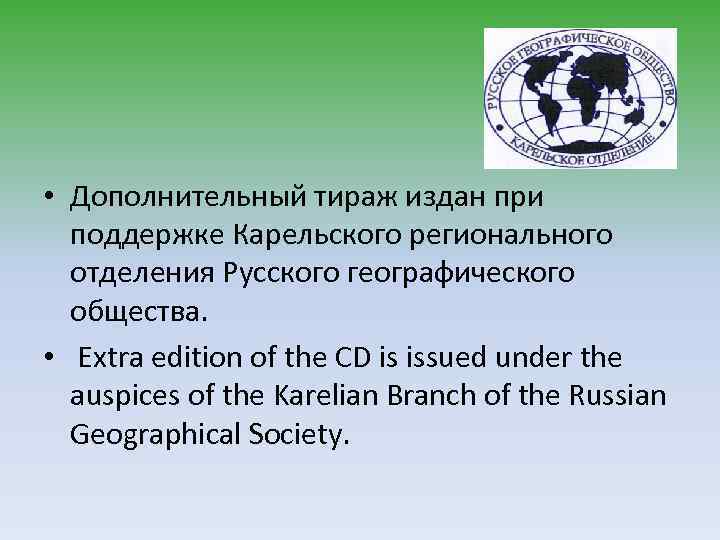 РУССКОЕ ГЕОГРАФИЧЕСКОЕ ОБЩЕСТВО
КАРЕЛЬСКОЕ ОТДЕЛЕНИЕ

• Дополнительный тираж издан при поддержке Карельского регионального отделения Русского географического общества.

• Extra edition of the CD is issued under the auspices of the Karelian Branch of the Russian Geographical Society.